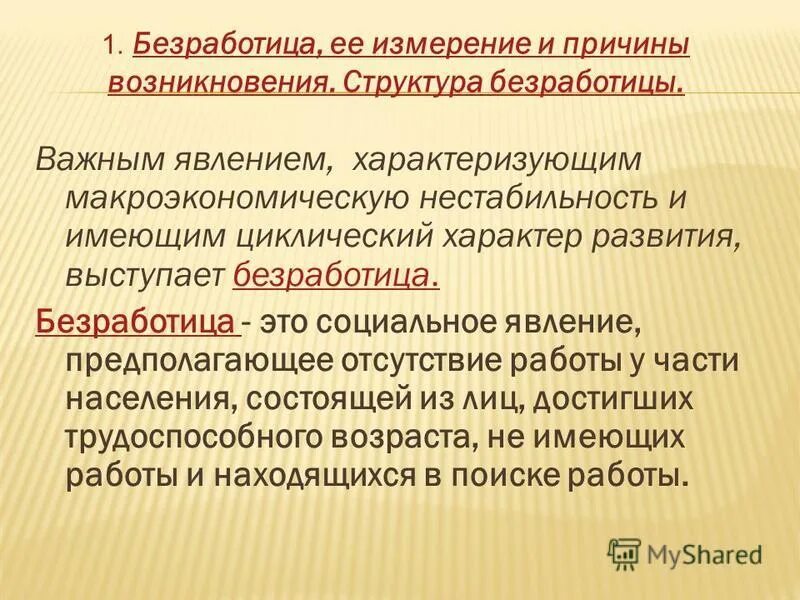 1. Безработица, ее измерение и причины возникновения. Структура безработицы.

Важным явлением, характеризующим макроэкономическую нестабильность и имеющим циклический характер развития, выступает безработица.

Безработица - это социальное явление, предполагающее отсутствие работы у части населения, состоящей из лиц, достигших трудоспособного возраста, не имеющих работы и находящихся в поиске работы.

MyShared